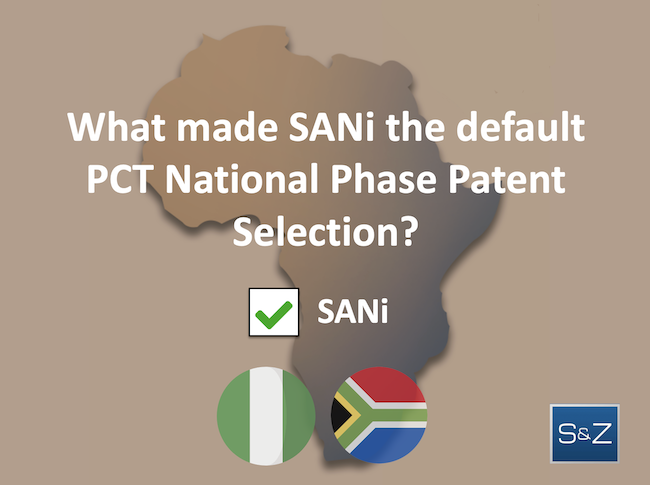 What made SANi the default PCT National Phase Patent Selection?

SANi

S&Z